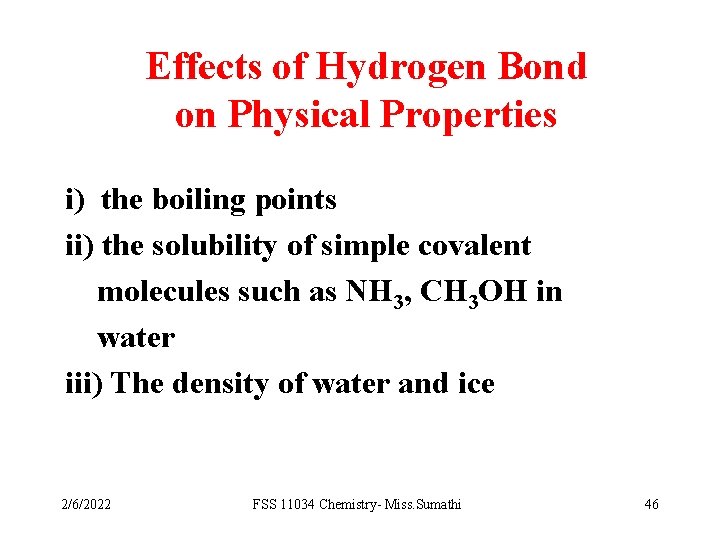 Effects of Hydrogen Bond on Physical Properties

i) the boiling points

ii) the solubility of simple covalent molecules such as $NH_3$, $CH_3OH$ in water

iii) The density of water and ice

2/6/2022

FSS 11034 Chemistry- Miss.Sumathi

46